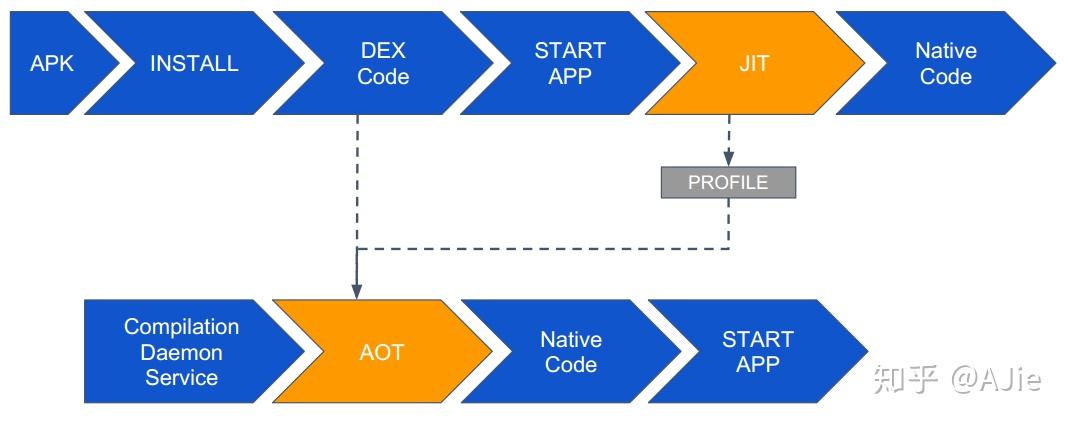 APK
INSTALL
DEX Code
START APP
JIT
Native Code
PROFILE
Compilation Daemon Service
AOT
Native Code
START APP
知乎 @AJie